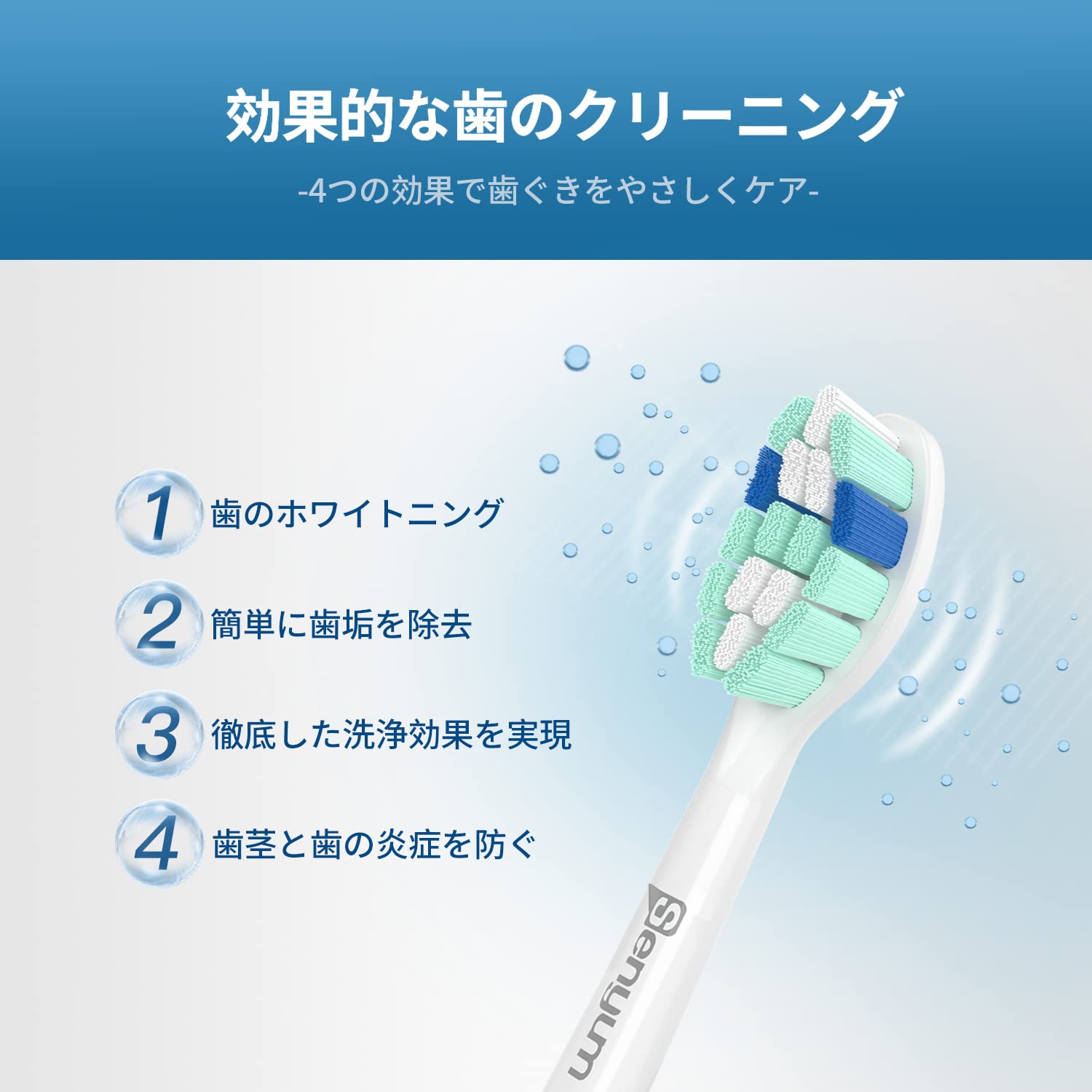 効果的な歯のクリーニング

-4つの効果で歯ぐきをやさしくケア-

1 歯のホワイトニング

2 簡単に歯垢を除去

3 徹底した洗浄効果を実現

4 歯茎と歯の炎症を防ぐ

Senyum